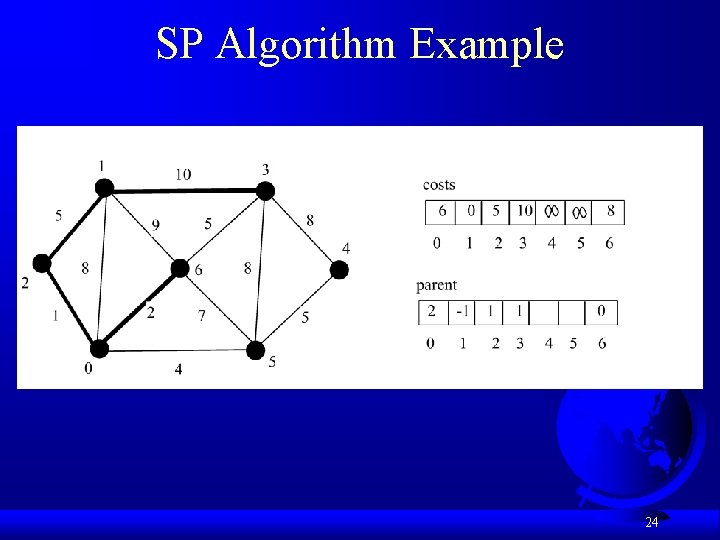 SP Algorithm Example

1
10
3
5
9
5
8
4
2
8
6
8
1
2
7
5
0
4
5

costs

| 6 | 0 | 5 | 10 | $\infty$ | $\infty$ | 8 |
|---|---|---|---|---|---|---|
| 0 | 1 | 2 | 3 | 4 | 5 | 6 |

parent

| 2 | -1 | 1 | 1 | | | 0 |
|---|---|---|---|---|---|---|
| 0 | 1 | 2 | 3 | 4 | 5 | 6 |

24